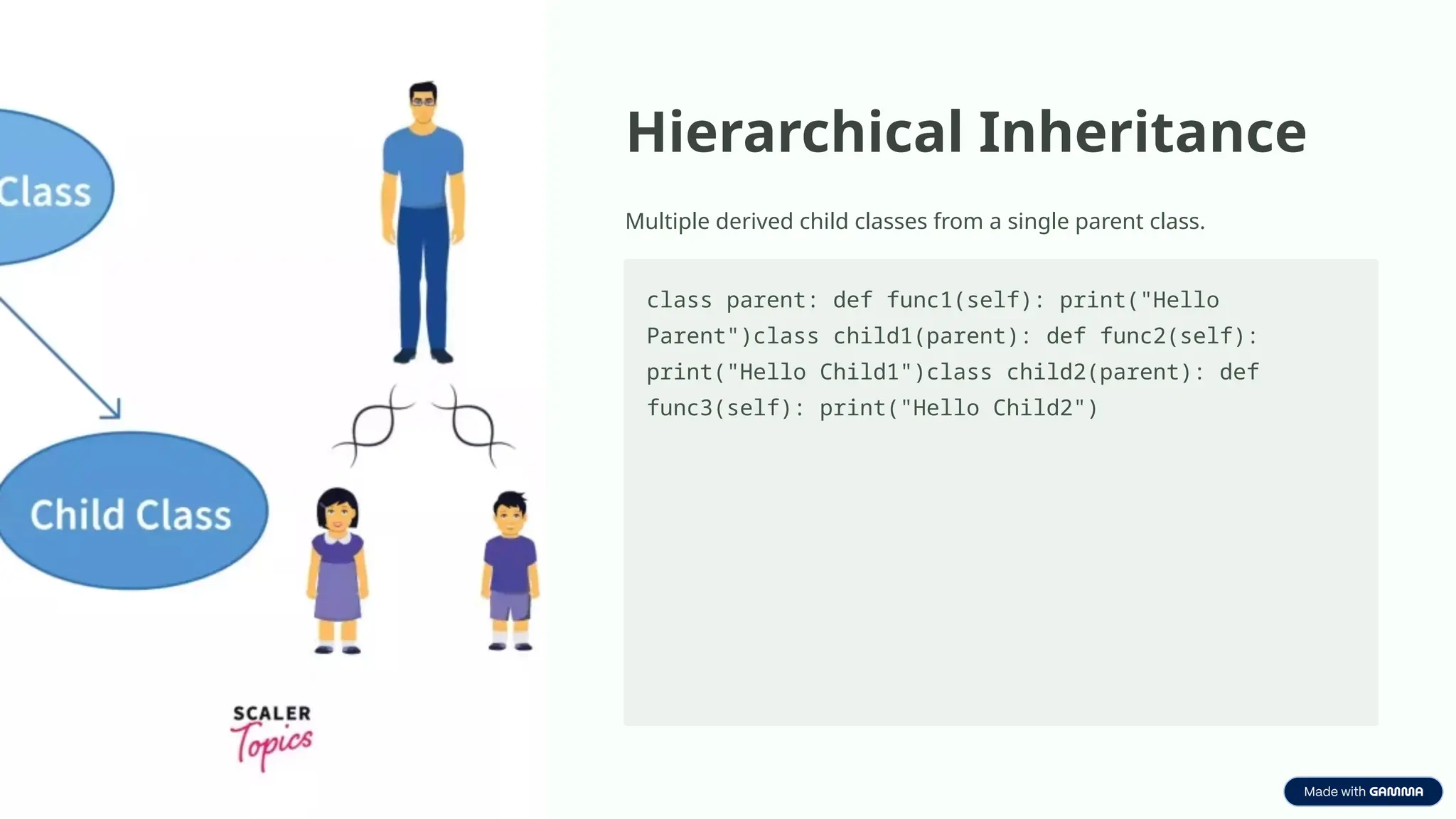 Class

Child Class

SCALER Topics

Hierarchical Inheritance

Multiple derived child classes from a single parent class.

class parent: def func1(self): print("Hello Parent")class child1(parent): def func2(self): print("Hello Child1")class child2(parent): def func3(self): print("Hello Child2")

Made with GAMMA